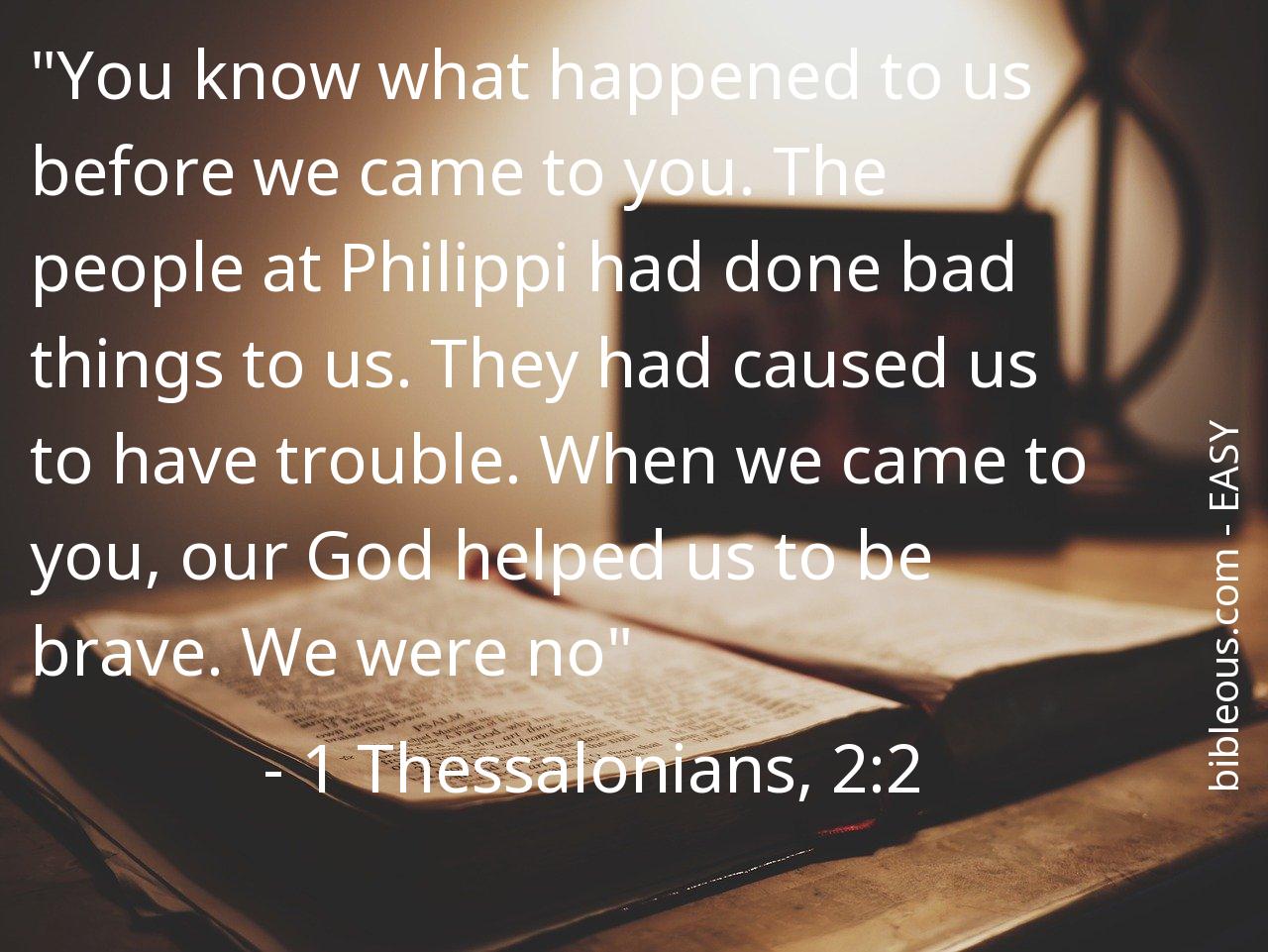 "You know what happened to us before we came to you. The people at Philippi had done bad things to us. They had caused us to have trouble. When we came to you, our God helped us to be brave. We were no"

- 1 Thessalonians, 2:2

bibleous.com - EASY